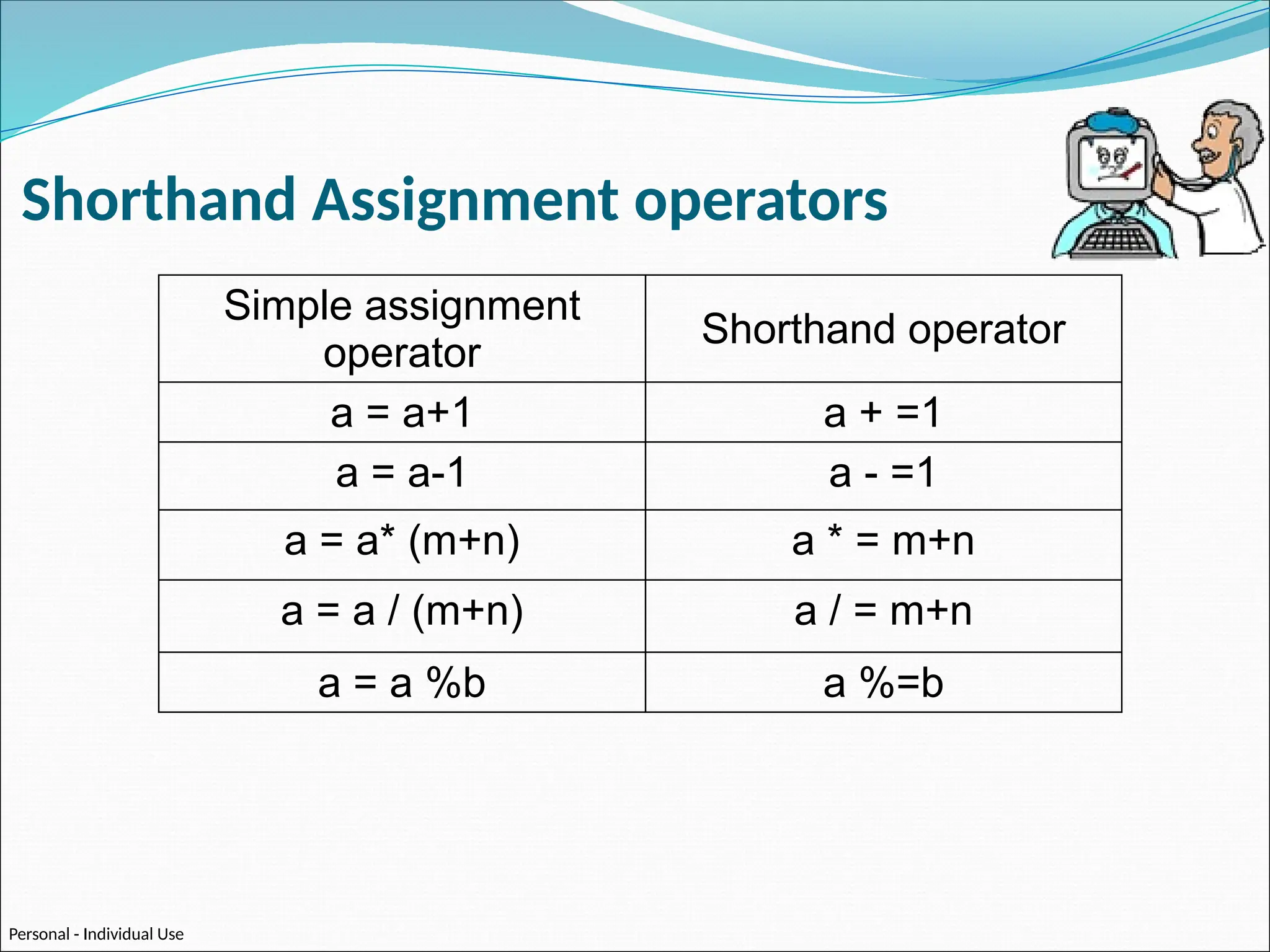 Shorthand Assignment operators

| Simple assignment operator | Shorthand operator |
|---|---|
| a = a+1 | a + =1 |
| a = a-1 | a - =1 |
| a = a* (m+n) | a * = m+n |
| a = a / (m+n) | a / = m+n |
| a = a %b | a %=b |

Personal - Individual Use